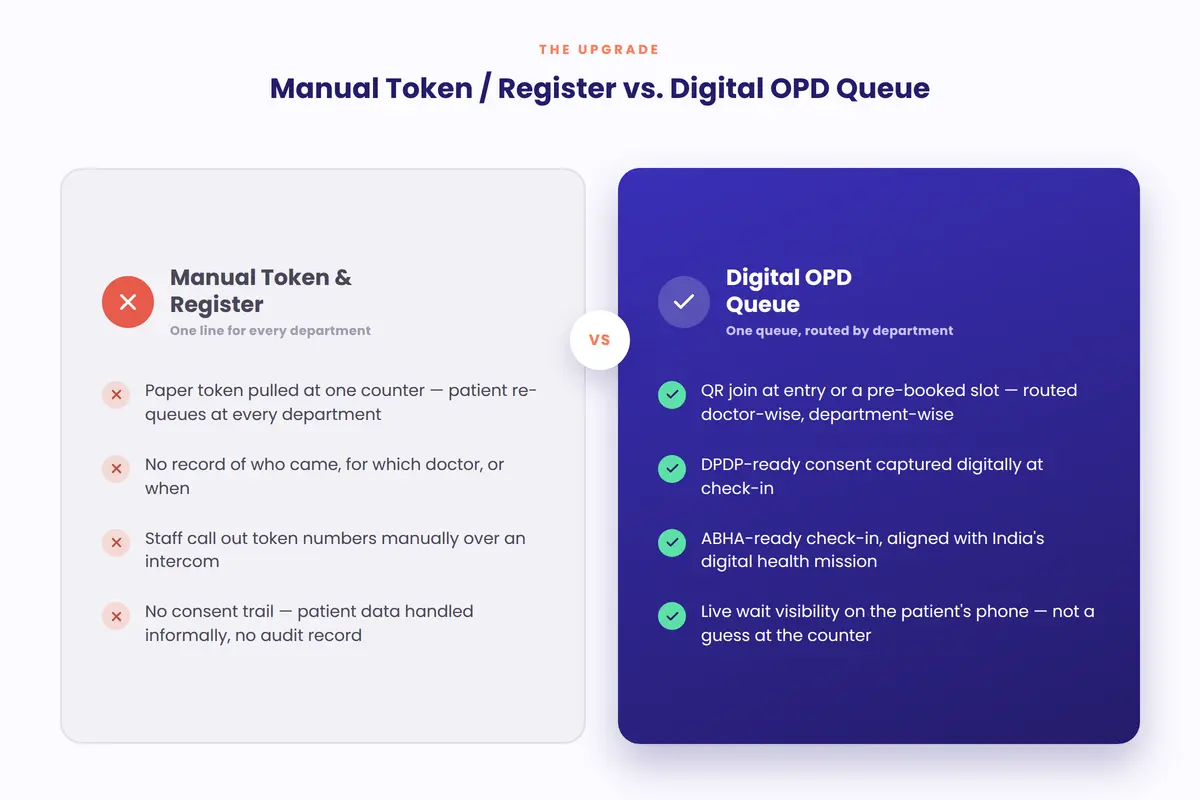 THE UPGRADE

Manual Token / Register vs. Digital OPD Queue

Manual Token & Register

One line for every department

Paper token pulled at one counter — patient re-queues at every department

No record of who came, for which doctor, or when

Staff call out token numbers manually over an intercom

No consent trail — patient data handled informally, no audit record

VS

Digital OPD Queue

One queue, routed by department

QR join at entry or a pre-booked slot — routed doctor-wise, department-wise

DPDP-ready consent captured digitally at check-in

ABHA-ready check-in, aligned with India's digital health mission

Live wait visibility on the patient's phone — not a guess at the counter